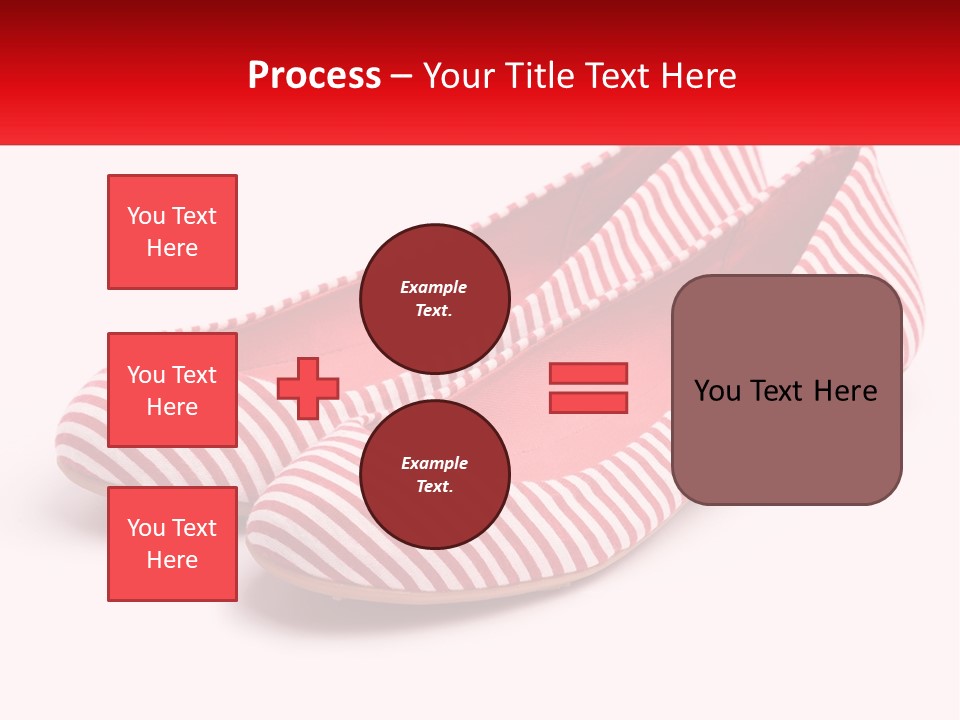 Process – Your Title Text Here

You Text Here

You Text Here

You Text Here

Example Text.

Example Text.

You Text Here